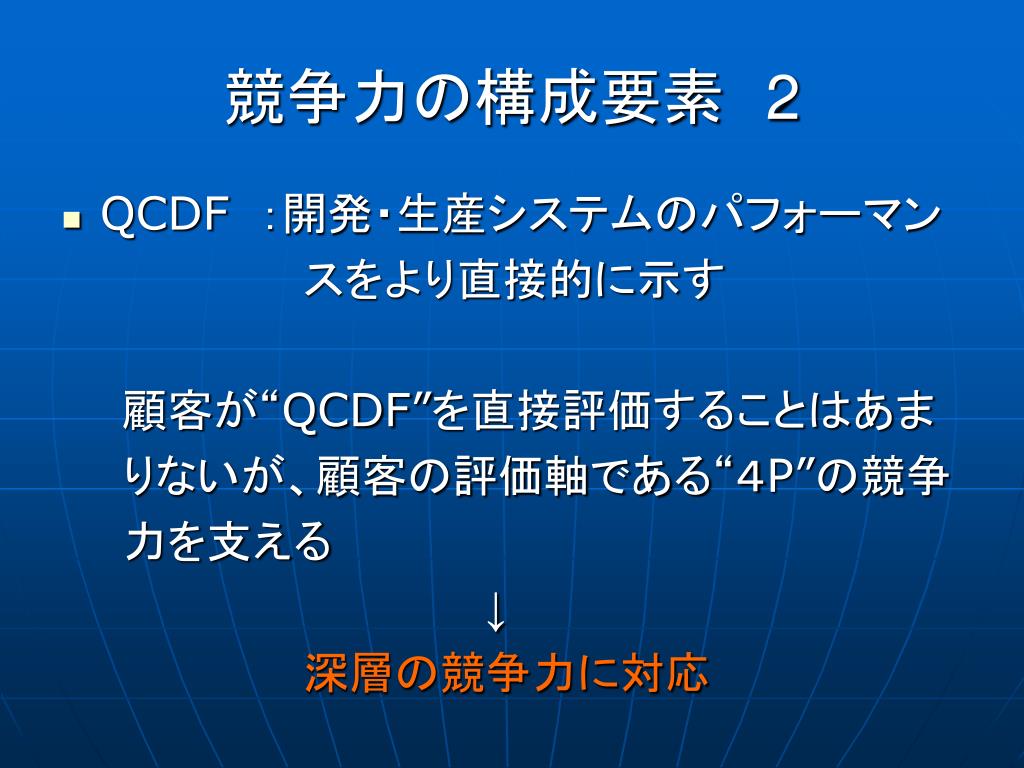 競争力の構成要素　2

QCDF　：開発・生産システムのパフォーマンスをより直接的に示す

顧客が“QCDF”を直接評価することはあまりないが、顧客の評価軸である“4P”の競争力を支える

↓

深層の競争力に対応